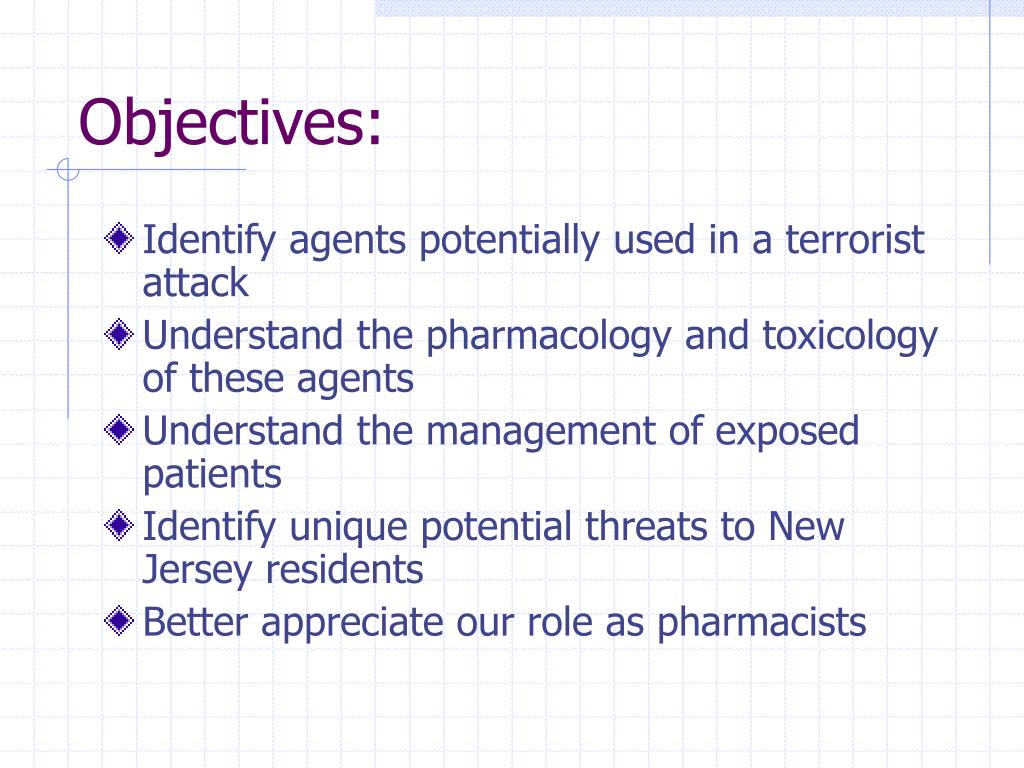 Objectives:

Identify agents potentially used in a terrorist attack

Understand the pharmacology and toxicology of these agents

Understand the management of exposed patients

Identify unique potential threats to New Jersey residents

Better appreciate our role as pharmacists